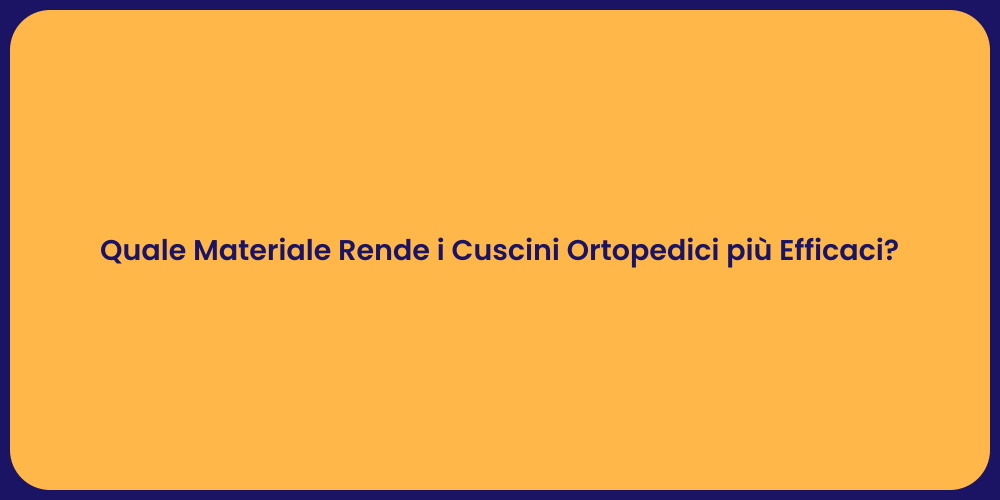 Quale Materiale Rende i Cuscini Ortopedici più Efficaci?